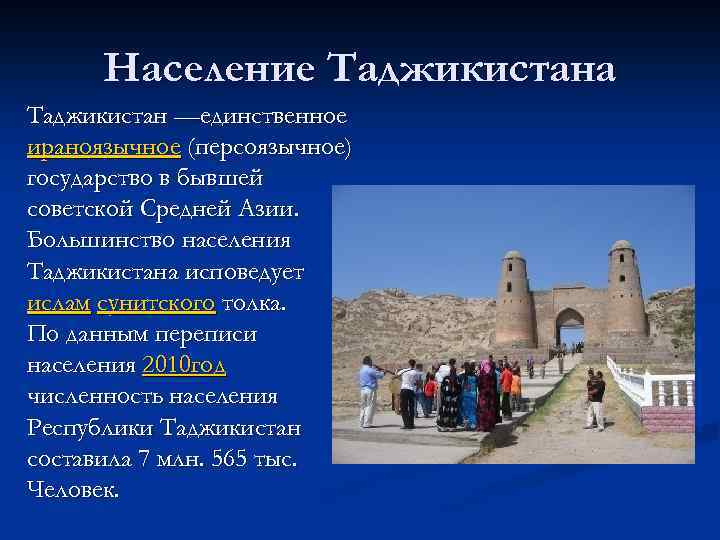 Население Таджикистана

Таджикистан —единственное ираноязычное (персоязычное) государство в бывшей советской Средней Азии. Большинство населения Таджикистана исповедует ислам сунитского толка. По данным переписи населения 2010год численность населения Республики Таджикистан составила 7 млн. 565 тыс. Человек.